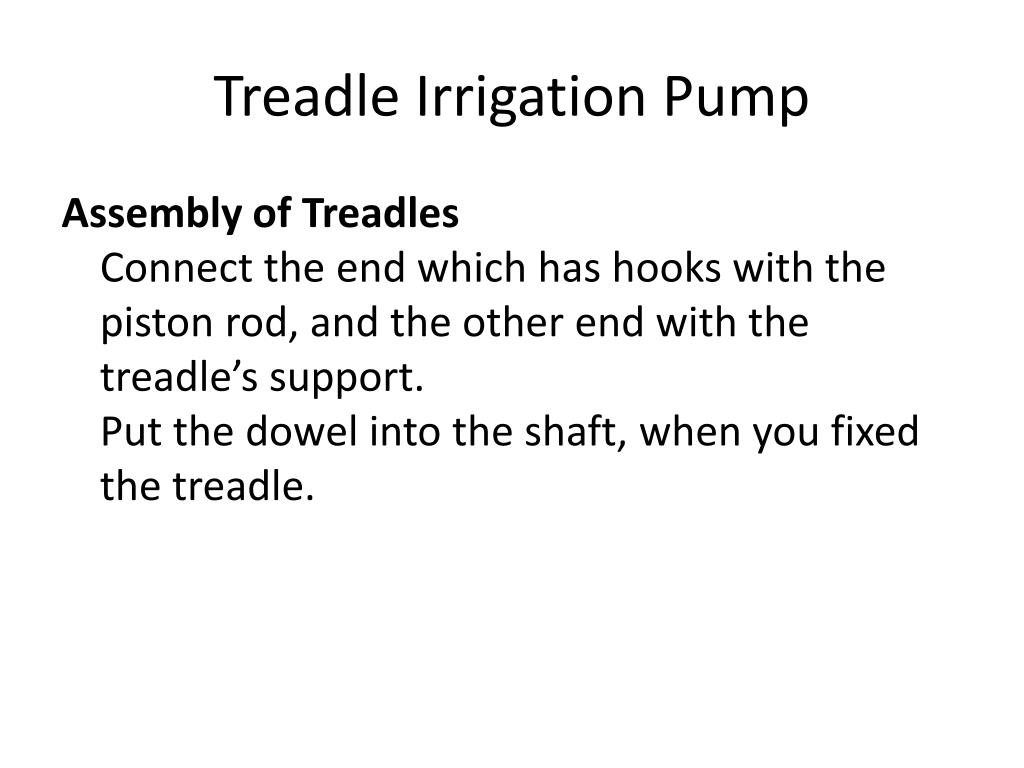 Treadle Irrigation Pump

Assembly of Treadles

Connect the end which has hooks with the piston rod, and the other end with the treadle’s support.

Put the dowel into the shaft, when you fixed the treadle.